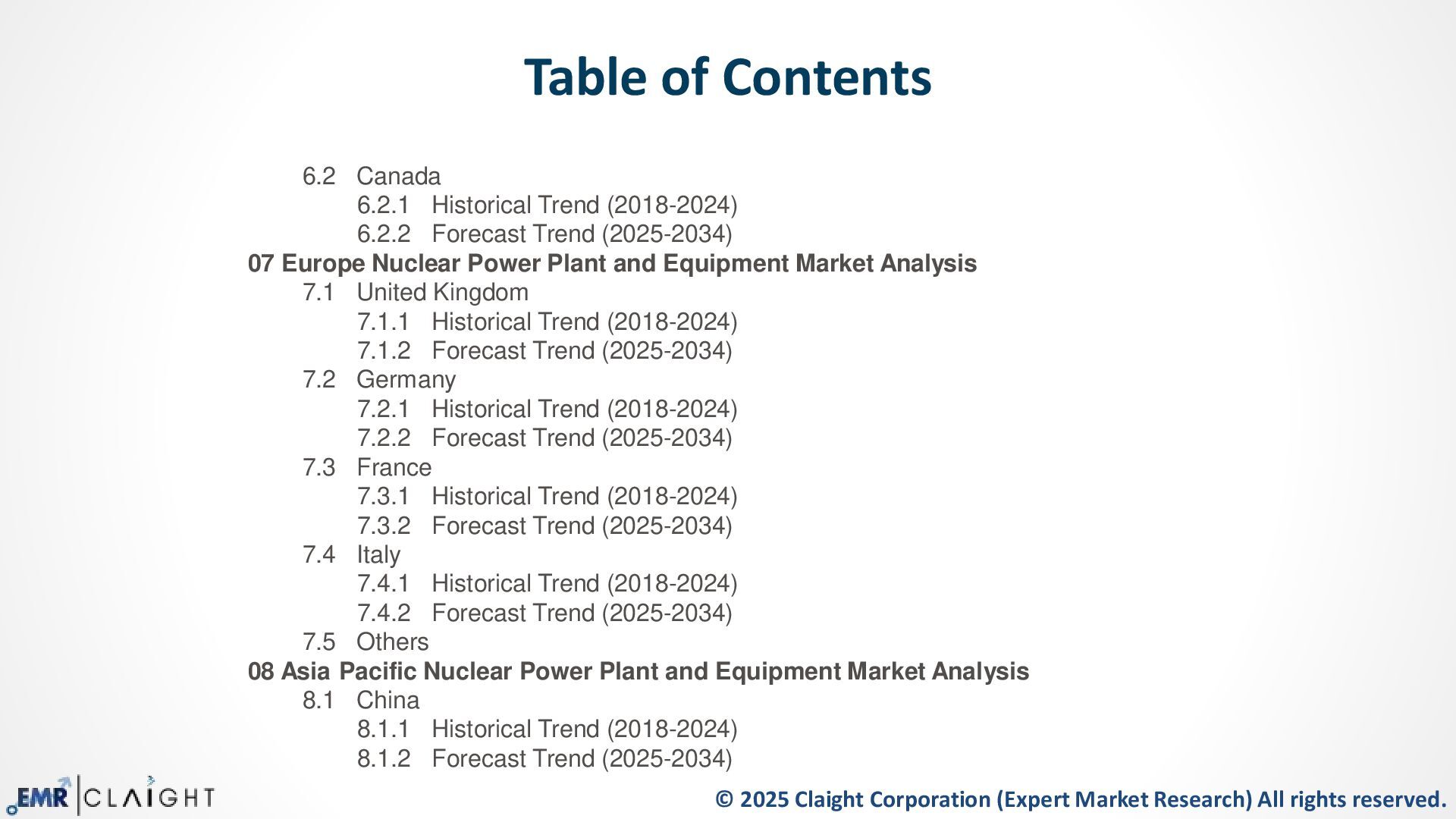 Table of Contents

6.2 Canada
6.2.1 Historical Trend (2018-2024)
6.2.2 Forecast Trend (2025-2034)
07 Europe Nuclear Power Plant and Equipment Market Analysis
7.1 United Kingdom
7.1.1 Historical Trend (2018-2024)
7.1.2 Forecast Trend (2025-2034)
7.2 Germany
7.2.1 Historical Trend (2018-2024)
7.2.2 Forecast Trend (2025-2034)
7.3 France
7.3.1 Historical Trend (2018-2024)
7.3.2 Forecast Trend (2025-2034)
7.4 Italy
7.4.1 Historical Trend (2018-2024)
7.4.2 Forecast Trend (2025-2034)
7.5 Others
08 Asia Pacific Nuclear Power Plant and Equipment Market Analysis
8.1 China
8.1.1 Historical Trend (2018-2024)
8.1.2 Forecast Trend (2025-2034)

EMR | CLAIGHT
© 2025 Claight Corporation (Expert Market Research) All rights reserved.